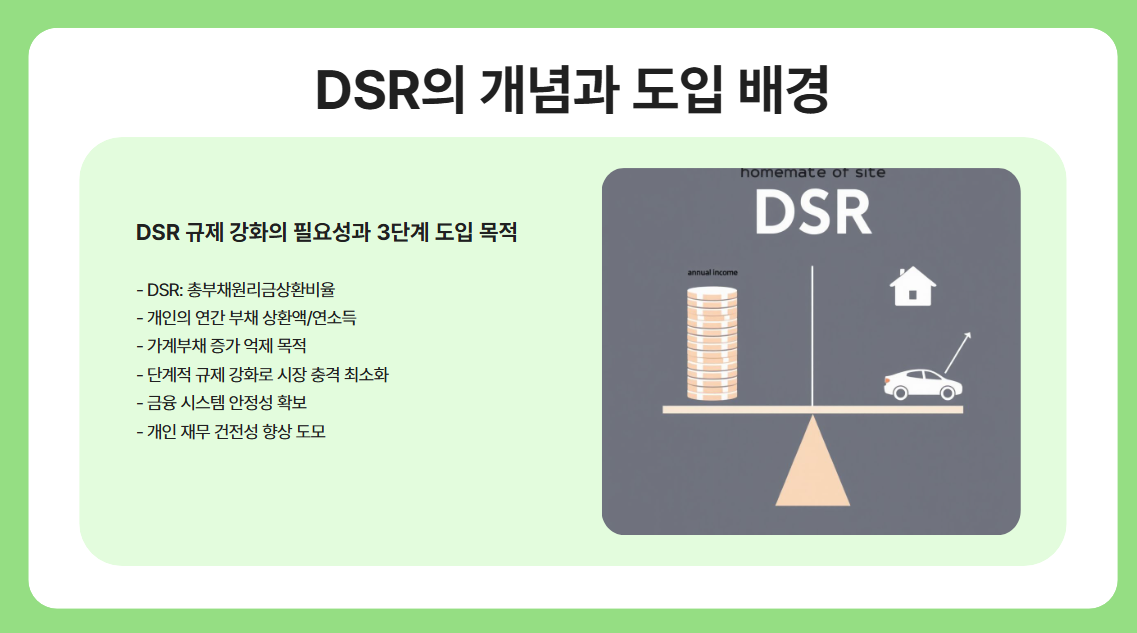 DSR의 개념과 도입 배경

DSR 규제 강화의 필요성과 3단계 도입 목적

- DSR: 총부채원리금상환비율
- 개인의 연간 부채 상환액/연소득
- 가계부채 증가 억제 목적
- 단계적 규제 강화로 시장 충격 최소화
- 금융 시스템 안정성 확보
- 개인 재무 건전성 향상 도모

homemate of site

DSR

annual income